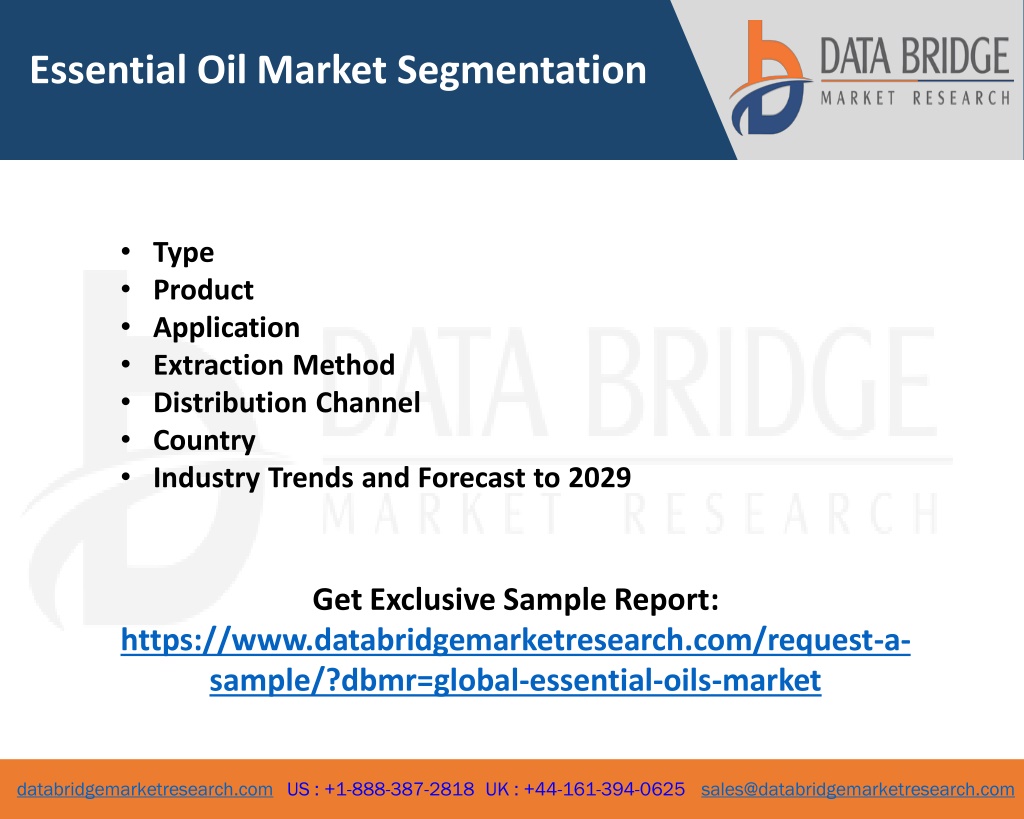 Essential Oil Market Segmentation

DATA BRIDGE
MARKET RESEARCH

• Type
• Product
• Application
• Extraction Method
• Distribution Channel
• Country
• Industry Trends and Forecast to 2029

DATA BRIDGE
MARKET RESEARCH

Get Exclusive Sample Report:
https://www.databridgemarketresearch.com/request-a-sample/?dbmr=global-essential-oils-market

databridgemarketresearch.com US : +1-888-387-2818 UK : +44-161-394-0625 sales@databridgemarketresearch.com